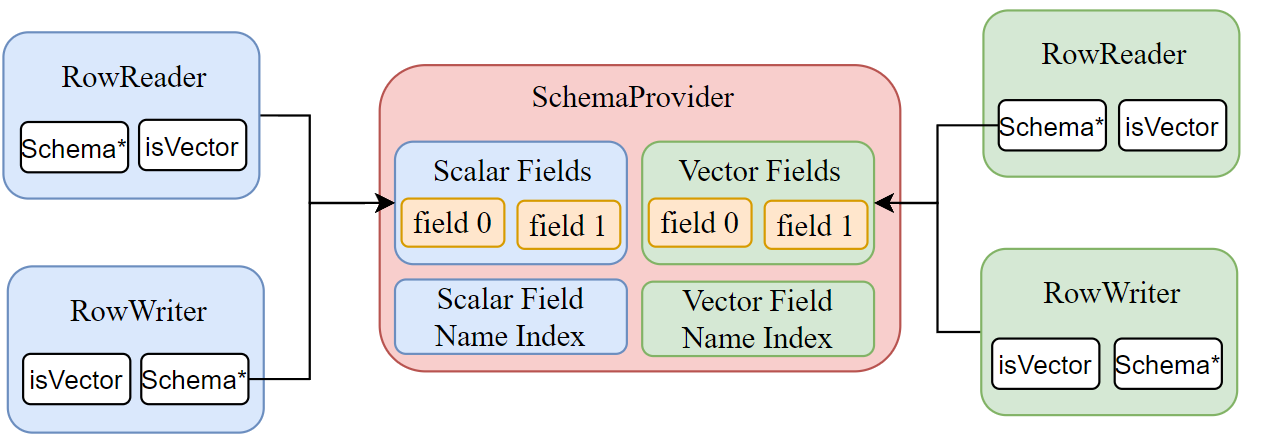 RowReader

Schema*

isVector

RowWriter

isVector

Schema*

SchemaProvider

Scalar Fields

field 0

field 1

Vector Fields

field 0

field 1

Scalar Field Name Index

Vector Field Name Index

RowReader

Schema*

isVector

RowWriter

isVector

Schema*